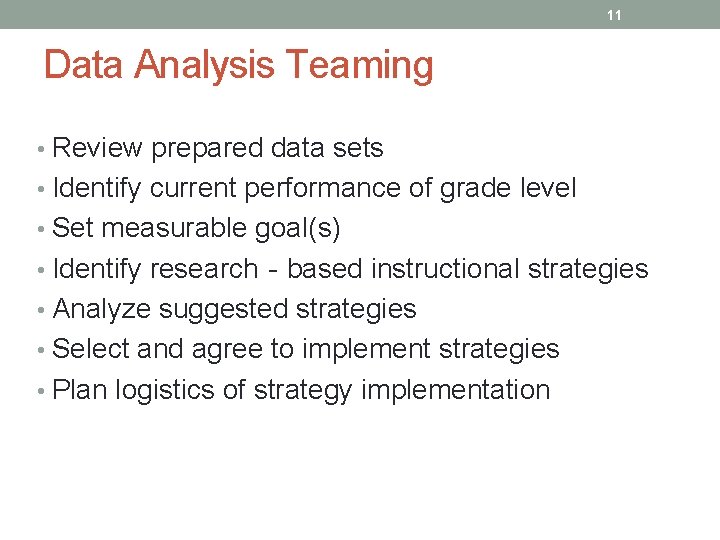 11

Data Analysis Teaming

• Review prepared data sets
• Identify current performance of grade level
• Set measurable goal(s)
• Identify research - based instructional strategies
• Analyze suggested strategies
• Select and agree to implement strategies
• Plan logistics of strategy implementation